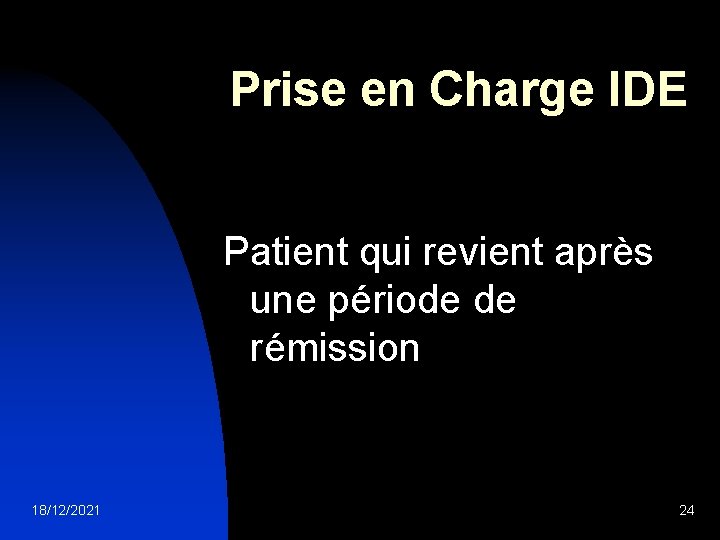 Prise en Charge IDE

Patient qui revient après une période de rémission

18/12/2021

24